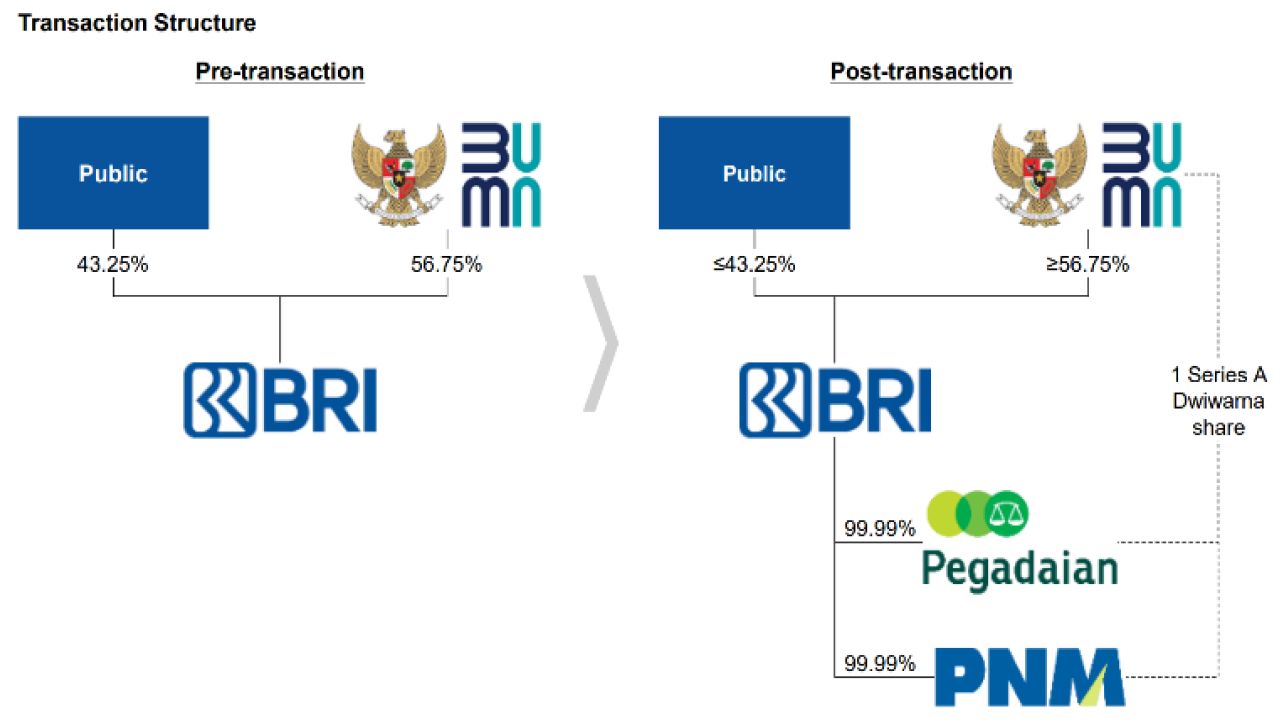 Transaction Structure

Pre-transaction

Public

BUMN

43.25%

56.75%

BRI

Post-transaction

Public

BUMN

≤43.25%

≥56.75%

BRI

1 Series A Dwiwarna share

99.99%

Pegadaian

99.99%

PNM